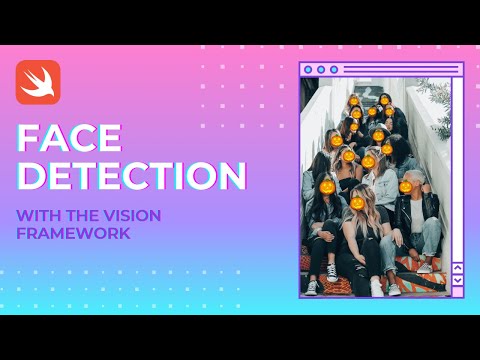 FACE DETECTION

WITH THE VISION FRAMEWORK